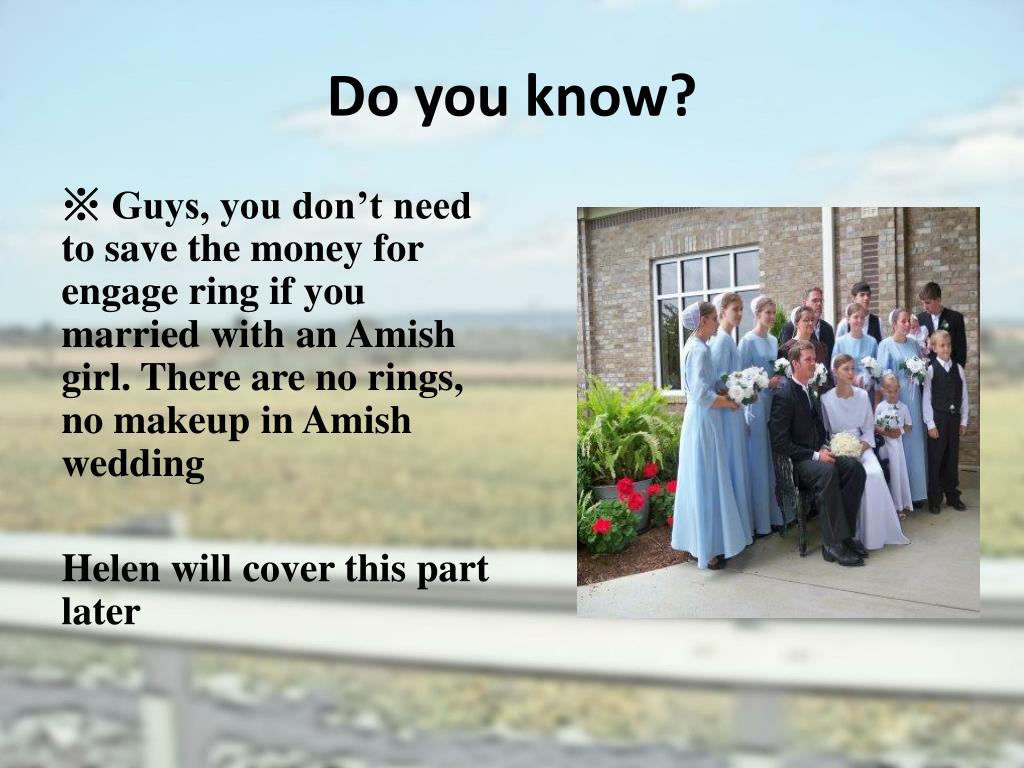 Do you know?

※ Guys, you don't need to save the money for engage ring if you married with an Amish girl. There are no rings, no makeup in Amish wedding

Helen will cover this part later